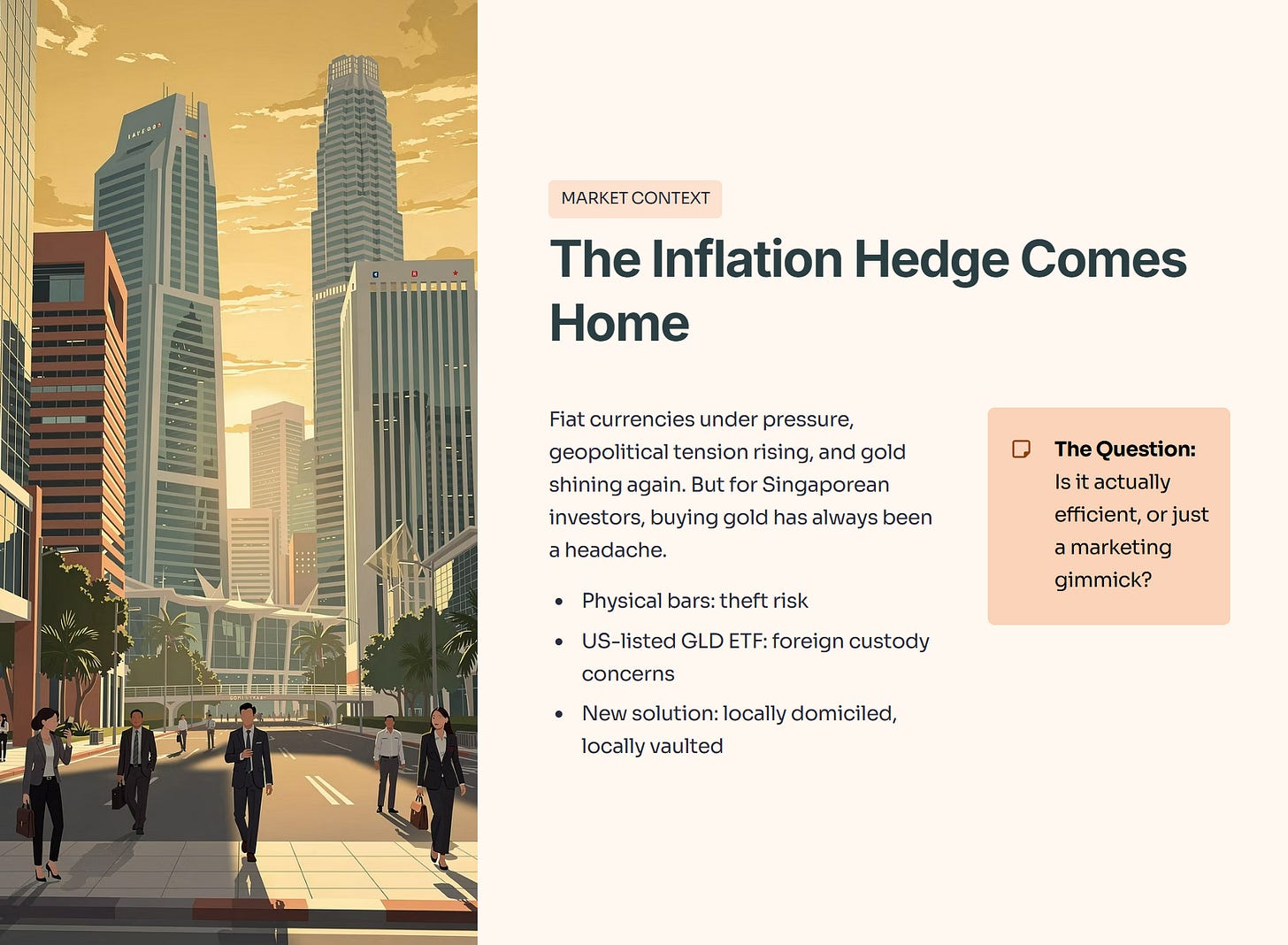 MARKET CONTEXT

The Inflation Hedge Comes Home

Fiat currencies under pressure, geopolitical tension rising, and gold shining again. But for Singaporean investors, buying gold has always been a headache.

- Physical bars: theft risk
- US-listed GLD ETF: foreign custody concerns
- New solution: locally domiciled, locally vaulted

The Question: Is it actually efficient, or just a marketing gimmick?